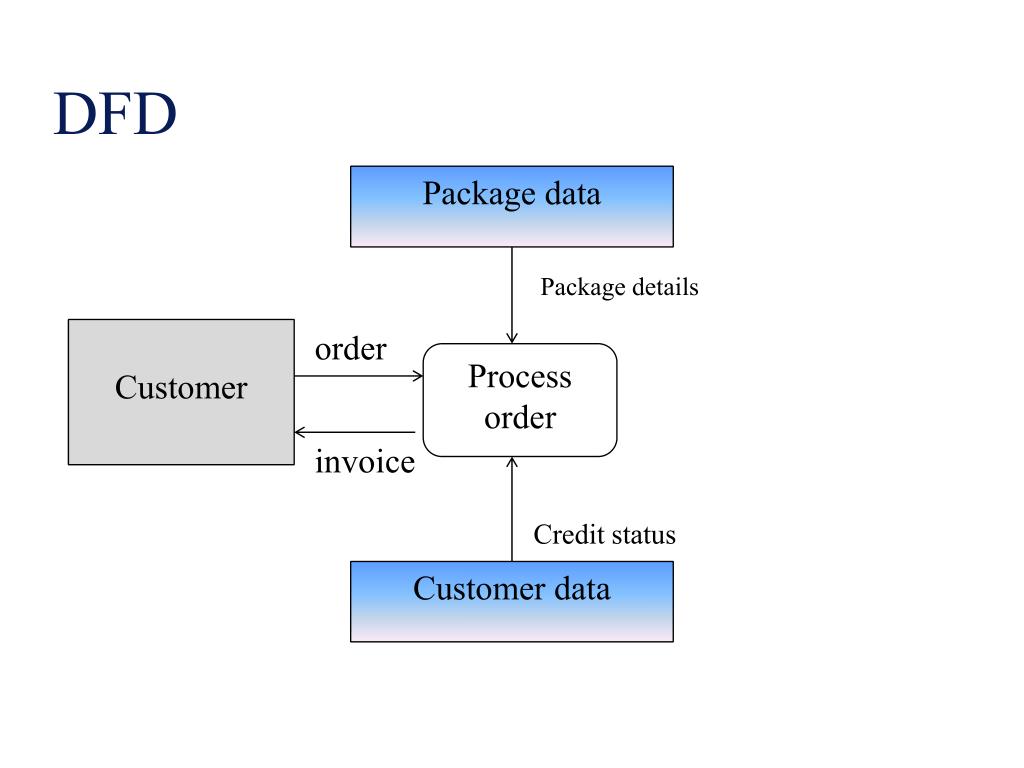 DFD

Package data

Package details

Customer

order

Process order

invoice

Credit status

Customer data